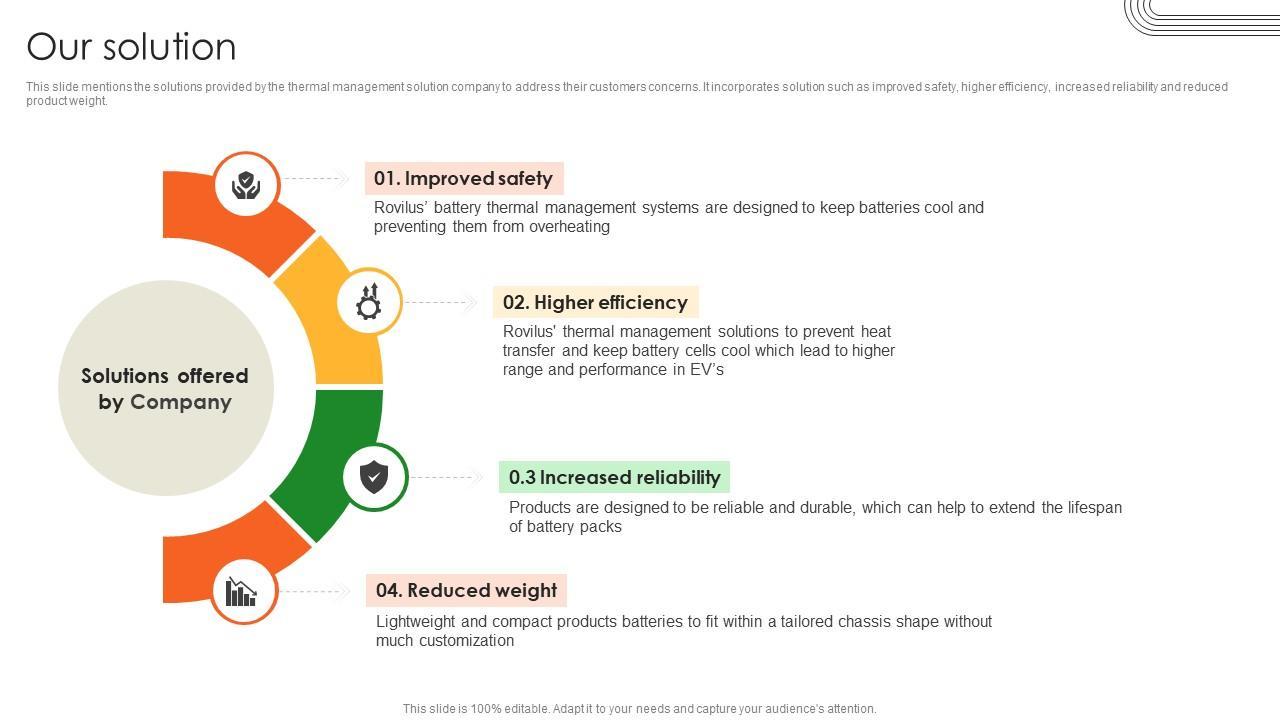 Our solution

This slide mentions the solutions provided by the thermal management solution company to address their customers concerns. It incorporates solution such as improved safety, higher efficiency, increased reliability and reduced product weight.

Solutions offered by Company

01. Improved safety

Rovilus' battery thermal management systems are designed to keep batteries cool and preventing them from overheating

02. Higher efficiency

Rovilus' thermal management solutions to prevent heat transfer and keep battery cells cool which lead to higher range and performance in EV's

0.3 Increased reliability

Products are designed to be reliable and durable, which can help to extend the lifespan of battery packs

04. Reduced weight

Lightweight and compact products batteries to fit within a tailored chassis shape without much customization

This slide is 100% editable. Adapt it to your needs and capture your audience's attention.